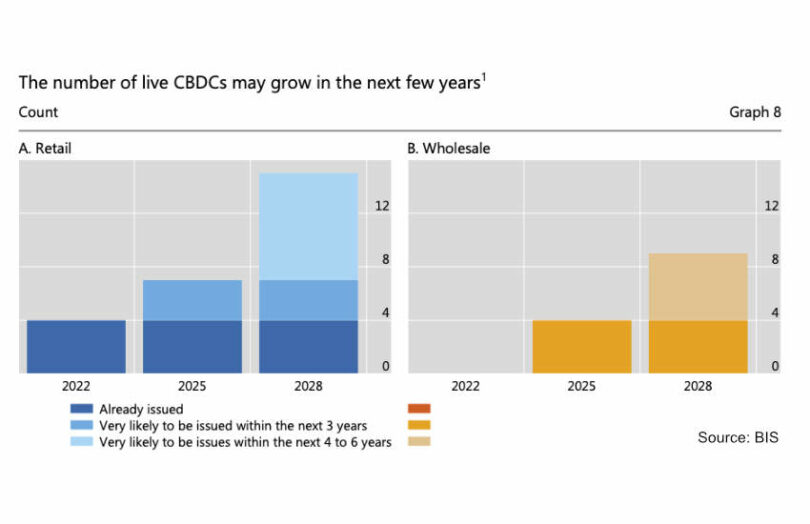 The number of live CBDCs may grow in the next few years$^1$

Count

Graph 8

A. Retail

12
8
4
0

2022
2025
2028

B. Wholesale

12
8
4
0

2022
2025
2028

Already issued
Very likely to be issued within the next 3 years
Very likely to be issues within the next 4 to 6 years

Source: BIS